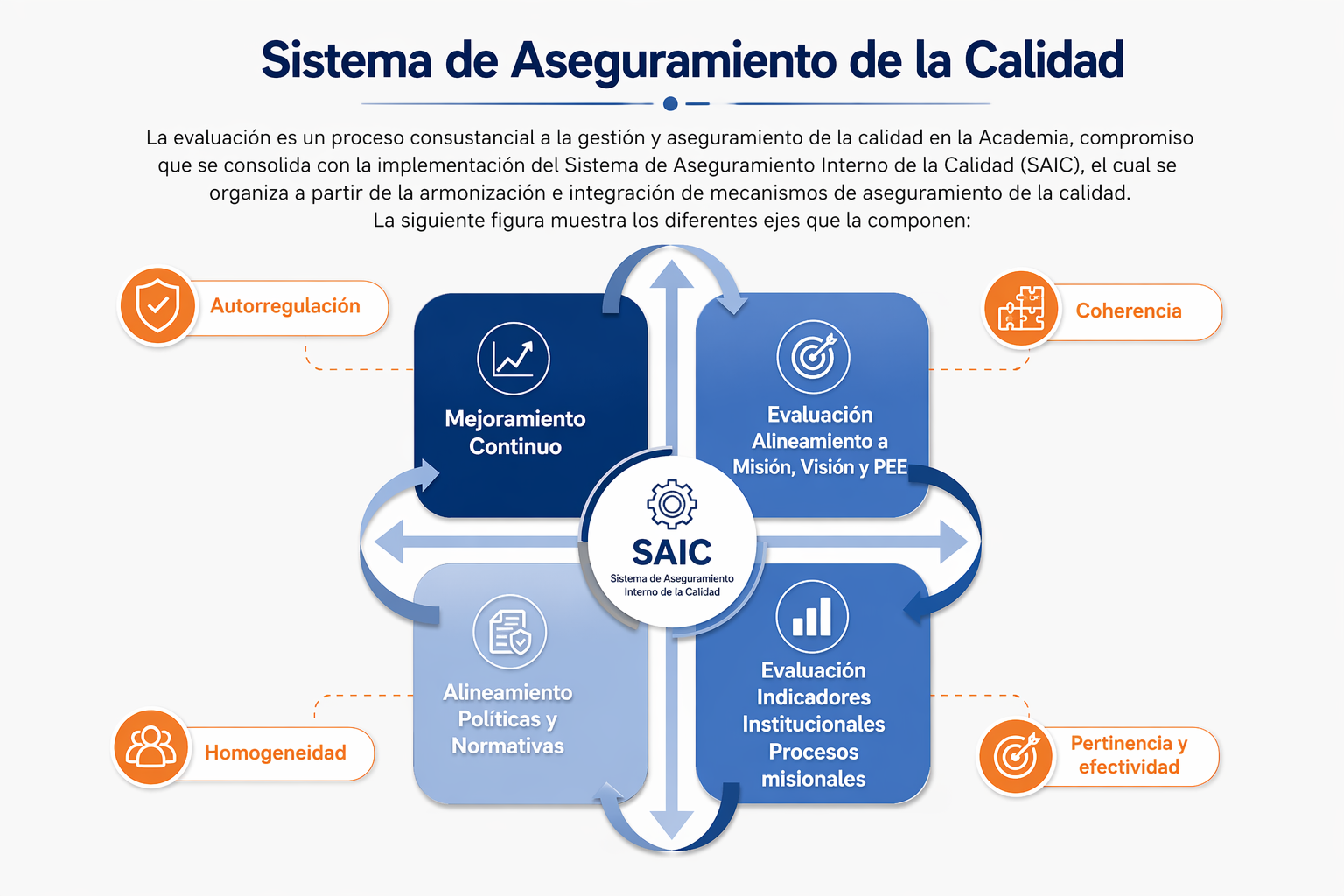 Sistema de Aseguramiento de la Calidad

La evaluación es un proceso consustancial a la gestión y aseguramiento de la calidad en la Academia, compromiso que se consolida con la implementación del Sistema de Aseguramiento Interno de la Calidad (SAIC), el cual se organiza a partir de la armonización e integración de mecanismos de aseguramiento de la calidad.
La siguiente figura muestra los diferentes ejes que la componen:

Autorregulación

Coherencia

Mejoramiento Continuo

Evaluación Alineamiento a Misión, Visión y PEE

SAIC
Sistema de Aseguramiento Interno de la Calidad

Alineamiento Políticas y Normativas

Evaluación Indicadores Institucionales Procesos misionales

Homogeneidad

Pertinencia y efectividad